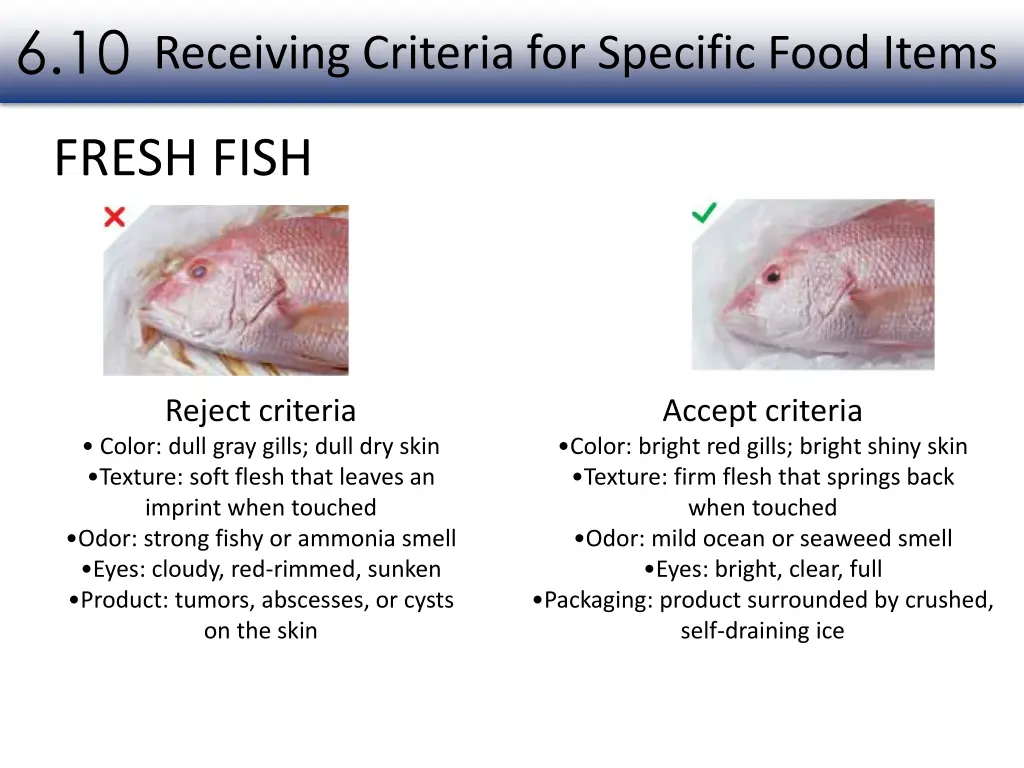 6.10 Receiving Criteria for Specific Food Items

FRESH FISH

Reject criteria
• Color: dull gray gills; dull dry skin
•Texture: soft flesh that leaves an imprint when touched
•Odor: strong fishy or ammonia smell
•Eyes: cloudy, red-rimmed, sunken
•Product: tumors, abscesses, or cysts on the skin

Accept criteria
•Color: bright red gills; bright shiny skin
•Texture: firm flesh that springs back when touched
•Odor: mild ocean or seaweed smell
•Eyes: bright, clear, full
•Packaging: product surrounded by crushed, self-draining ice